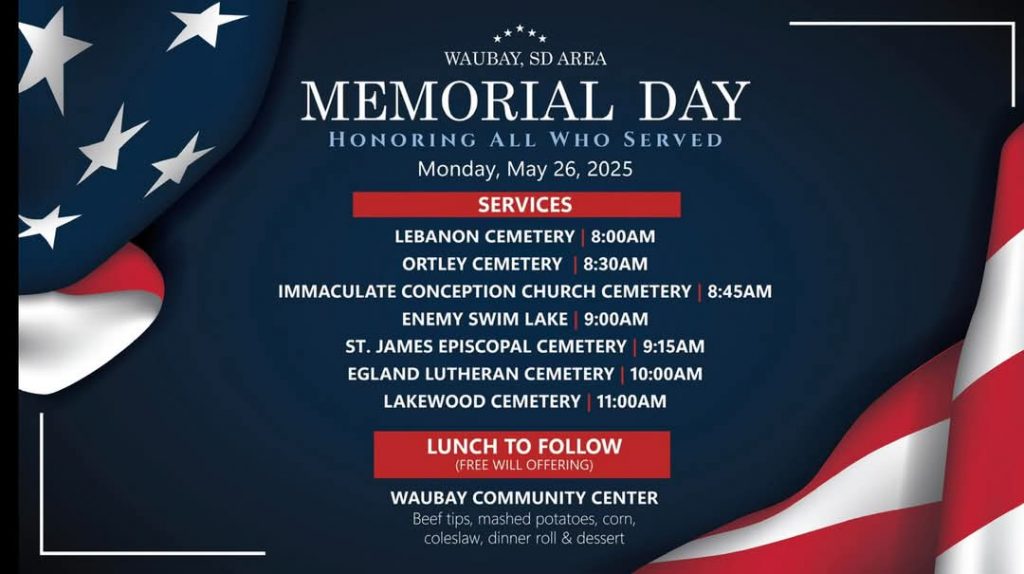 WAUBAY, SD AREA

MEMORIAL DAY

HONORING ALL WHO SERVED

Monday, May 26, 2025

SERVICES

LEBANON CEMETERY | 8:00AM
ORTLEY CEMETERY | 8:30AM
IMMACULATE CONCEPTION CHURCH CEMETERY | 8:45AM
ENEMY SWIM LAKE | 9:00AM
ST. JAMES EPISCOPAL CEMETERY | 9:15AM
EGLAND LUTHERAN CEMETERY | 10:00AM
LAKEWOOD CEMETERY | 11:00AM

LUNCH TO FOLLOW
(FREE WILL OFFERING)

WAUBAY COMMUNITY CENTER
Beef tips, mashed potatoes, corn, coleslaw, dinner roll & dessert